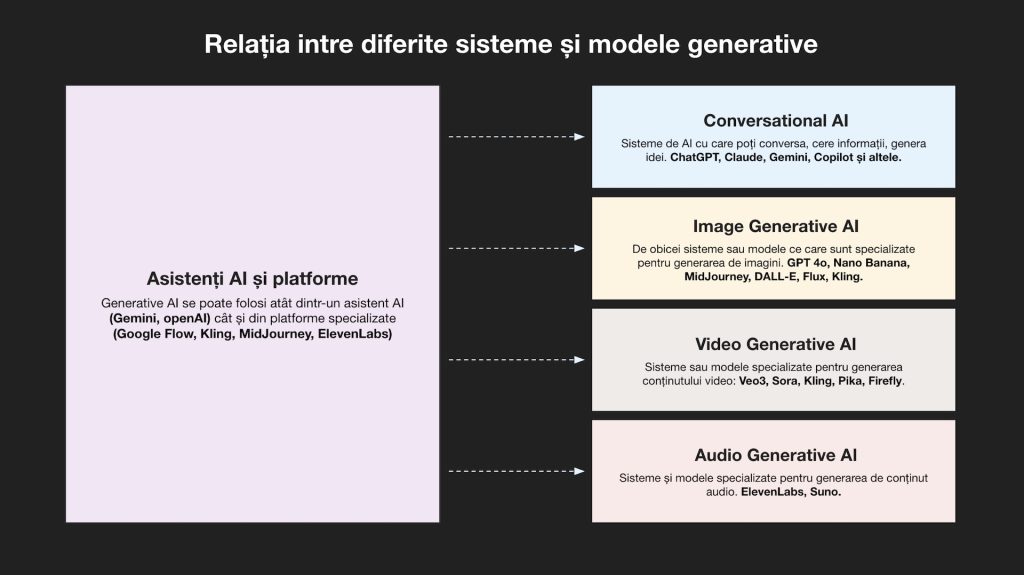 Relația intre diferite sisteme și modele generative

Asistenți AI și platforme

Generative AI se poate folosi atât dintr-un asistent AI (Gemini, openAI) cât și din platforme specializate (Google Flow, Kling, MidJourney, ElevenLabs)

Conversational AI

Sisteme de AI cu care poți conversa, cere informații, genera idei. ChatGPT, Claude, Gemini, Copilot și altele.

Image Generative AI

De obicei sisteme sau modele ce care sunt specializate pentru generarea de imagini. GPT 4o, Nano Banana, MidJourney, DALL-E, Flux, Kling.

Video Generative AI

Sisteme sau modele specializate pentru generarea conținutului video: Veo3, Sora, Kling, Pika, Firefly.

Audio Generative AI

Sisteme și modele specializate pentru generarea de conținut audio. ElevenLabs, Suno.